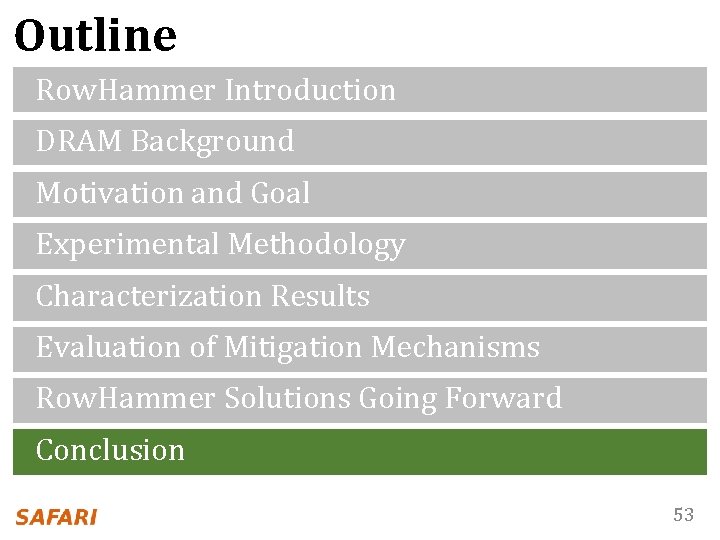 Outline

RowHammer Introduction

DRAM Background

Motivation and Goal

Experimental Methodology

Characterization Results

Evaluation of Mitigation Mechanisms

RowHammer Solutions Going Forward

Conclusion

SAFARI

53